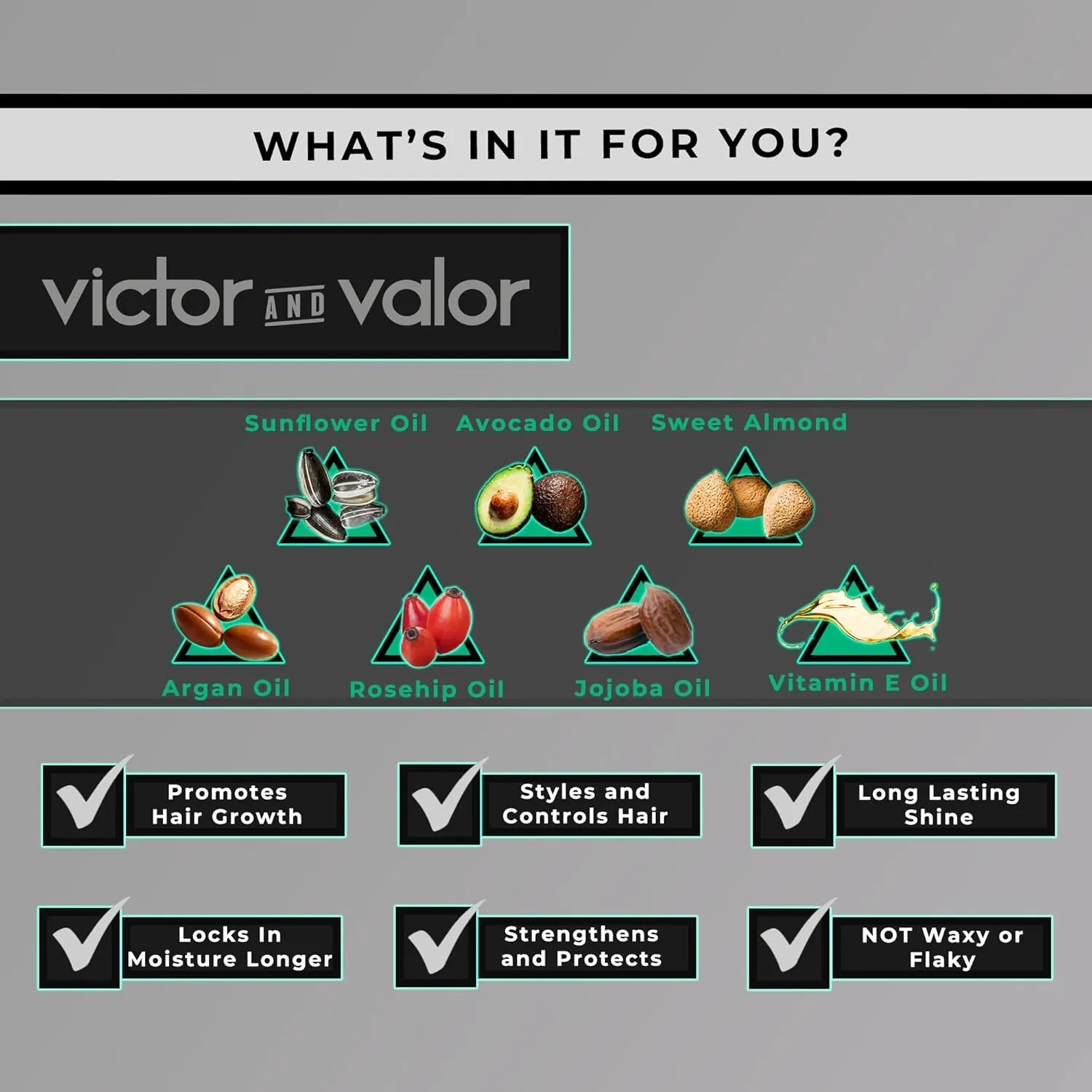 WHAT'S IN IT FOR YOU?

victor AND valor

Sunflower Oil Avocado Oil Sweet Almond

Argan Oil Rosehip Oil Jojoba Oil Vitamin E Oil

Promotes Hair Growth

Styles and Controls Hair

Long Lasting Shine

Locks In Moisture Longer

Strengthens and Protects

NOT Waxy or Flaky